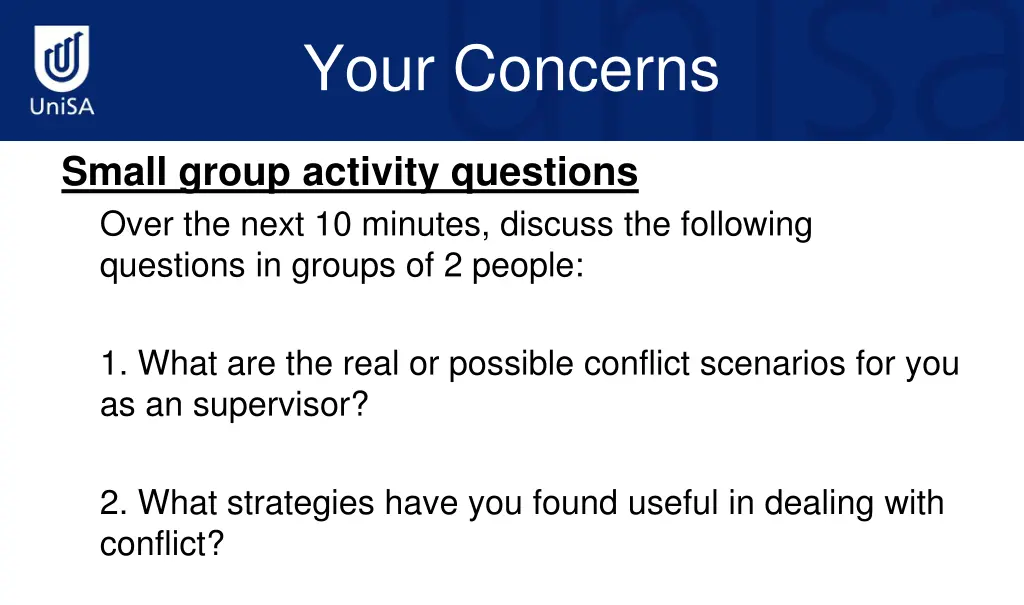 UniSA

Your Concerns

Small group activity questions

Over the next 10 minutes, discuss the following questions in groups of 2 people:

1. What are the real or possible conflict scenarios for you as an supervisor?

2. What strategies have you found useful in dealing with conflict?